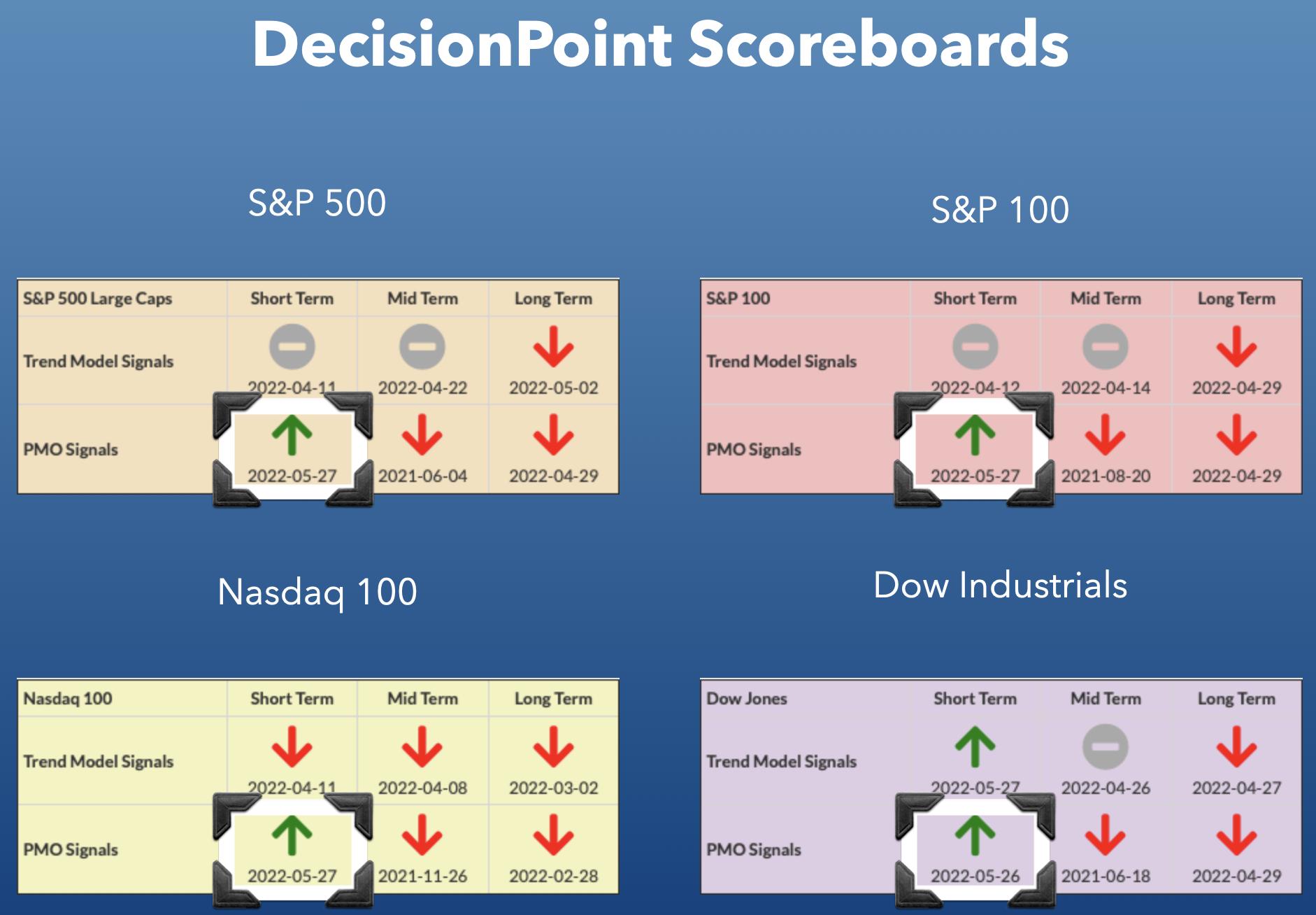 DecisionPoint Scoreboards

S&P 500

| S&P 500 Large Caps | Short Term | Mid Term | Long Term |
|---|---|---|---|
| Trend Model Signals | 2022-04-11 | 2022-04-22 | 2022-05-02 |
| PMO Signals | 2022-05-27 | 2021-06-04 | 2022-04-29 |

S&P 100

| S&P 100 | Short Term | Mid Term | Long Term |
|---|---|---|---|
| Trend Model Signals | 2022-04-12 | 2022-04-14 | 2022-04-29 |
| PMO Signals | 2022-05-27 | 2021-08-20 | 2022-04-29 |

Nasdaq 100

| Nasdaq 100 | Short Term | Mid Term | Long Term |
|---|---|---|---|
| Trend Model Signals | 2022-04-11 | 2022-04-08 | 2022-03-02 |
| PMO Signals | 2022-05-27 | 2021-11-26 | 2022-02-28 |

Dow Industrials

| Dow Jones | Short Term | Mid Term | Long Term |
|---|---|---|---|
| Trend Model Signals | 2022-05-27 | 2022-04-26 | 2022-04-27 |
| PMO Signals | 2022-05-26 | 2021-06-18 | 2022-04-29 |